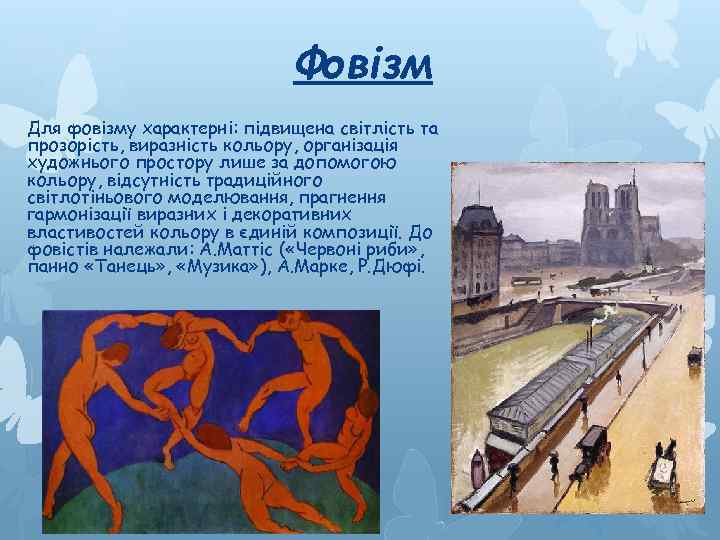 Фовізм

Для фовізму характерні: підвищена світлість та прозорість, виразність кольору, організація художнього простору лише за допомогою кольору, відсутність традиційного світлотіньового моделювання, прагнення гармонізації виразних і декоративних властивостей кольору в єдиній композиції. До фовістів належали: А.Маттіс («Червоні риби», панно «Танець», «Музика»), А.Марке, Р.Дюфі.